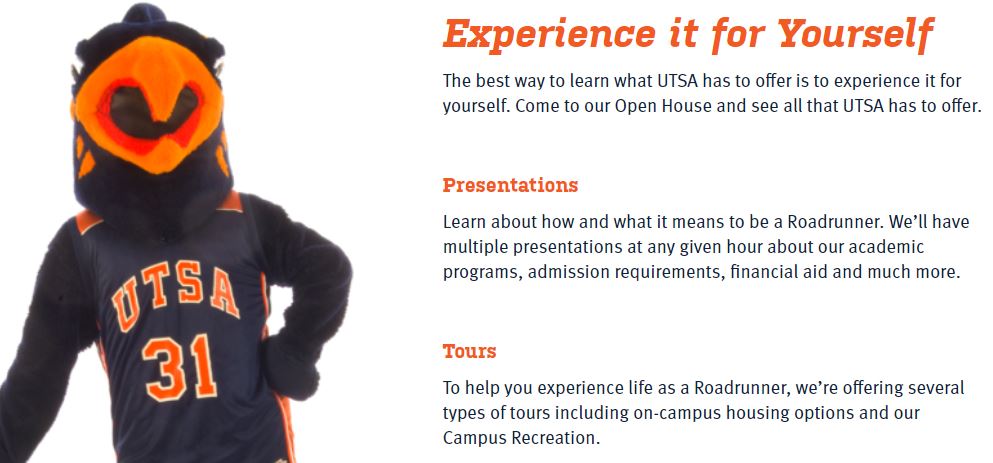 UTSA
31

Experience it for Yourself

The best way to learn what UTSA has to offer is to experience it for yourself. Come to our Open House and see all that UTSA has to offer.

Presentations

Learn about how and what it means to be a Roadrunner. We'll have multiple presentations at any given hour about our academic programs, admission requirements, financial aid and much more.

Tours

To help you experience life as a Roadrunner, we're offering several types of tours including on-campus housing options and our Campus Recreation.